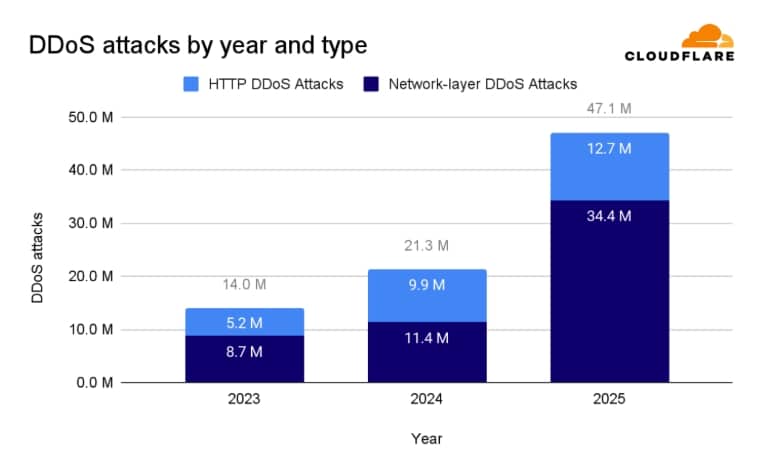 DDoS attacks by year and type

CLOUDFLARE

HTTP DDoS Attacks
Network-layer DDoS Attacks

DDoS attacks

50.0 M
40.0 M
30.0 M
20.0 M
10.0 M
0.0 M

14.0 M
5.2 M
8.7 M

21.3 M
9.9 M
11.4 M

47.1 M
12.7 M
34.4 M

2023
2024
2025

Year